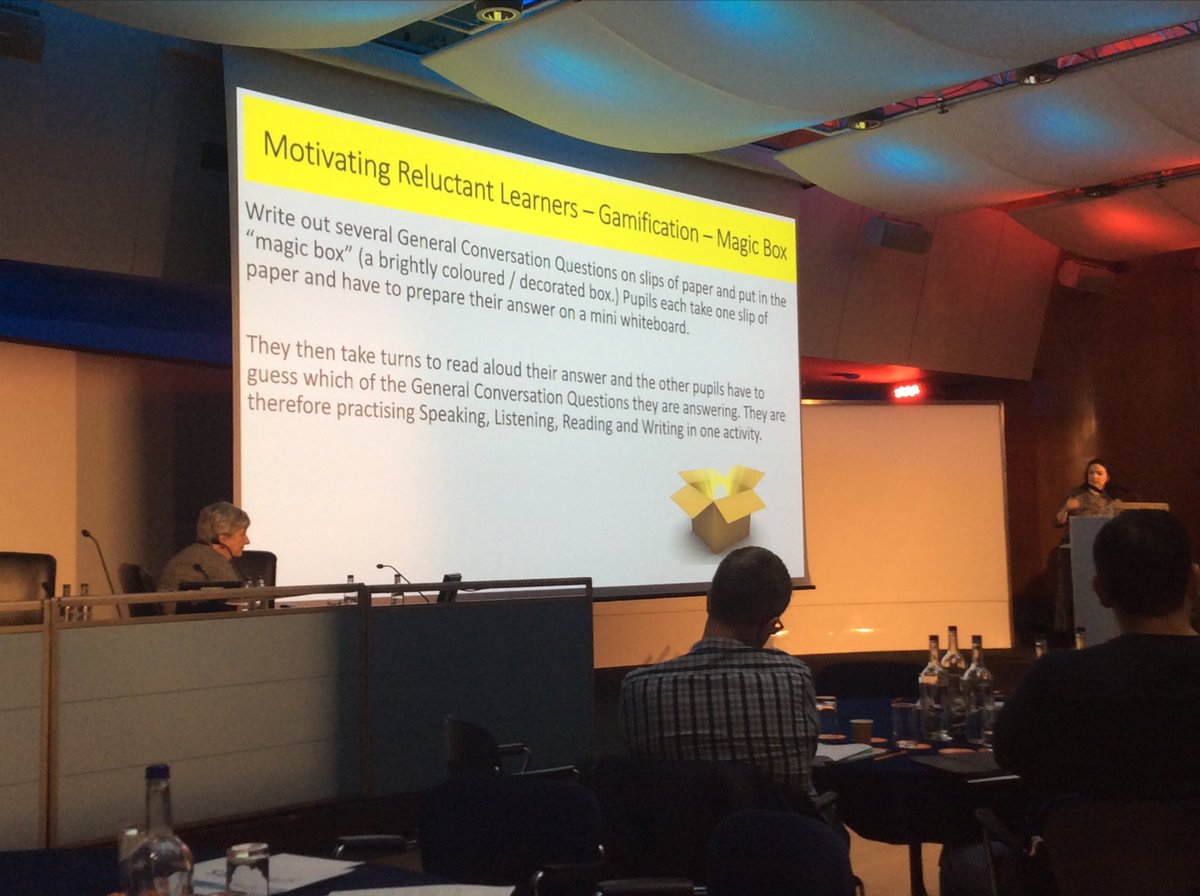 Motivating Reluctant Learners – Gamification – Magic Box

Write out several General Conversation Questions on slips of paper and put in the "magic box" (a brightly coloured / decorated box.) Pupils each take one slip of paper and have to prepare their answer on a mini whiteboard.

They then take turns to read aloud their answer and the other pupils have to guess which of the General Conversation Questions they are answering. They are therefore practising Speaking, Listening, Reading and Writing in one activity.